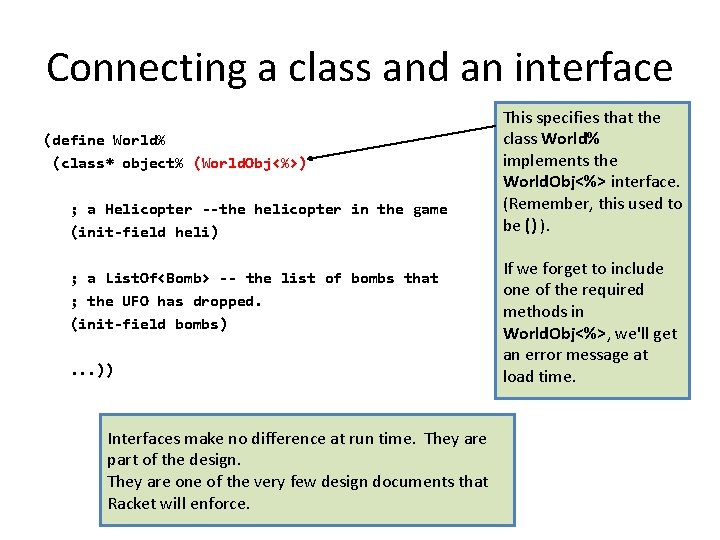 Connecting a class and an interface

(define World%
 (class* object% (WorldObj<%>)

 ; a Helicopter --the helicopter in the game
 (init-field heli)

 ; a ListOf<Bomb> -- the list of bombs that
 ; the UFO has dropped.
 (init-field bombs)

 ...))

This specifies that the class World% implements the WorldObj<%> interface. (Remember, this used to be ()).

If we forget to include one of the required methods in WorldObj<%>, we'll get an error message at load time.

Interfaces make no difference at run time. They are part of the design.
They are one of the very few design documents that Racket will enforce.